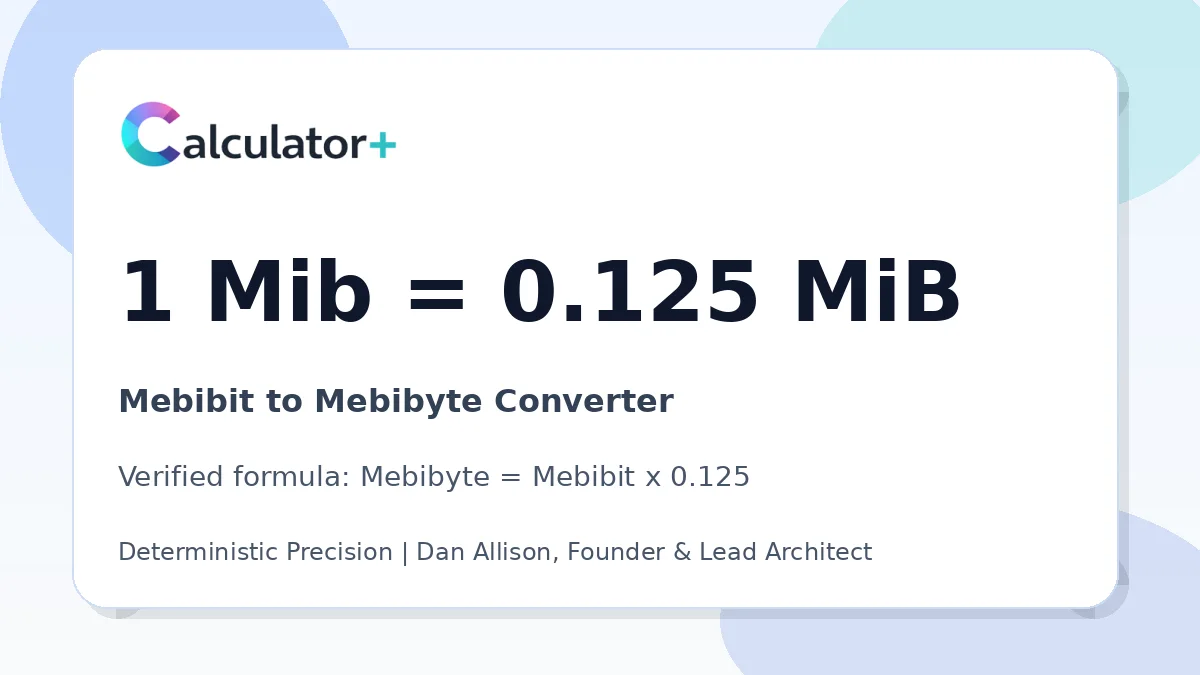 Calculator+

1 Mib = 0.125 MiB

Mebibit to Mebibyte Converter

Verified formula: Mebibyte = Mebibit x 0.125

Deterministic Precision | Dan Allison, Founder & Lead Architect